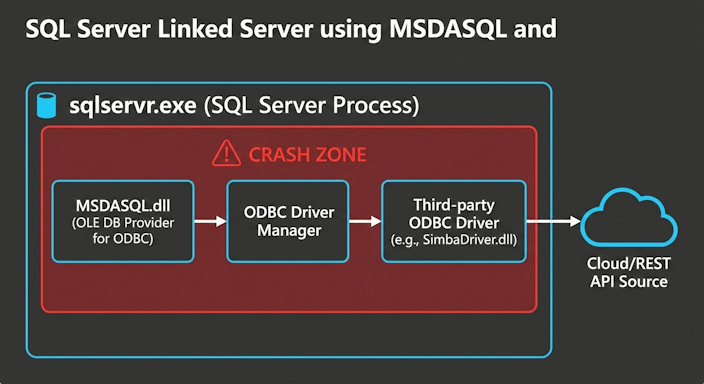 SQL Server Linked Server using MSDASQL and

sqlservr.exe (SQL Server Process)

CRASH ZONE

MSDASQL.dll
(OLE DB Provider for ODBC)

ODBC Driver Manager

Third-party ODBC Driver
(e.g., SimbaDriver.dll)

Cloud/REST API Source